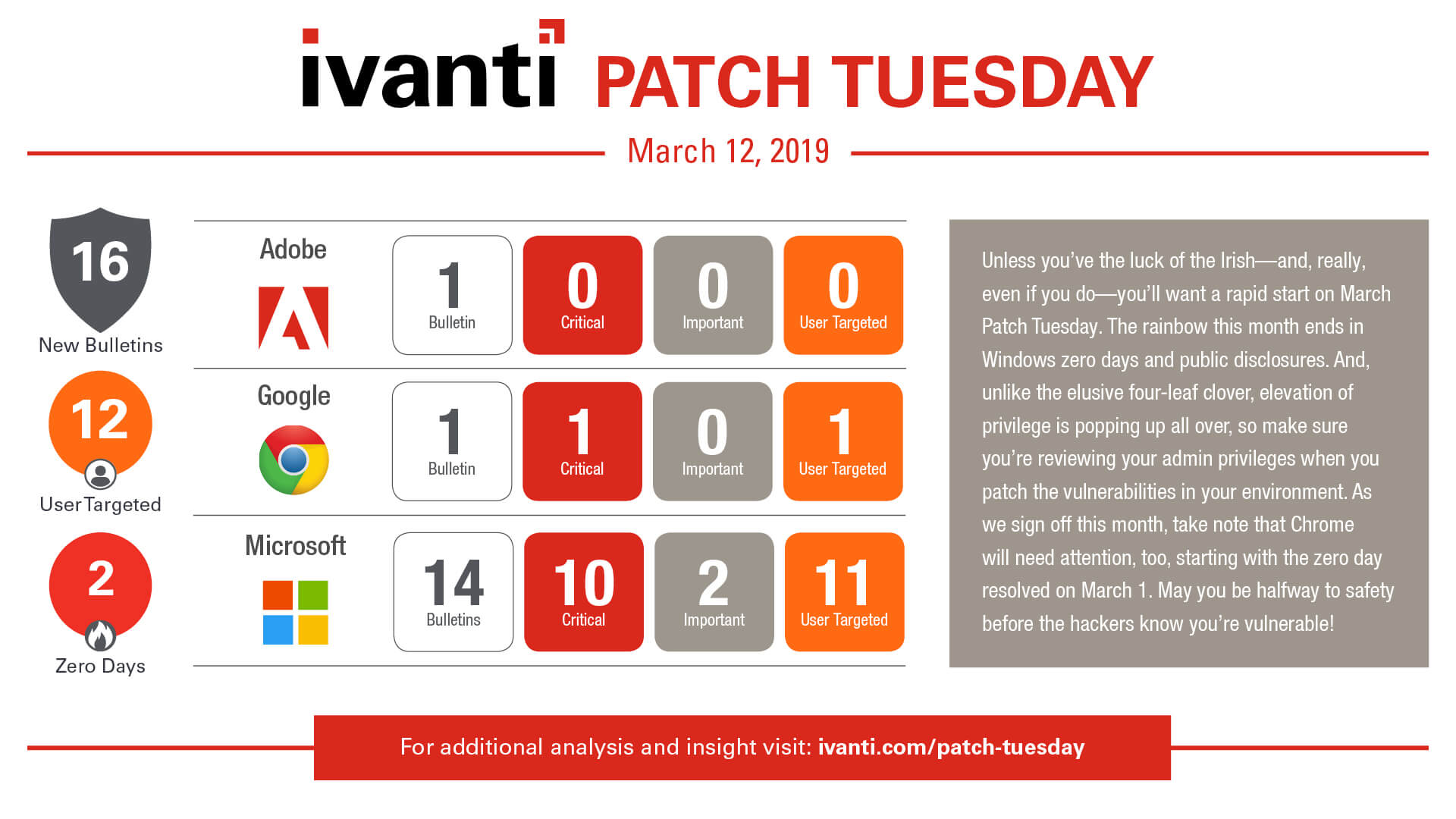 ivanti PATCH TUESDAY

March 12, 2019

16
New Bulletins

12
User Targeted

2
Zero Days

Adobe
1 Bulletin
0 Critical
0 Important
0 User Targeted

Google
1 Bulletin
1 Critical
0 Important
1 User Targeted

Microsoft
14 Bulletins
10 Critical
2 Important
11 User Targeted

Unless you've the luck of the Irish—and, really, even if you do—you'll want a rapid start on March Patch Tuesday. The rainbow this month ends in Windows zero days and public disclosures. And, unlike the elusive four-leaf clover, elevation of privilege is popping up all over, so make sure you're reviewing your admin privileges when you patch the vulnerabilities in your environment. As we sign off this month, take note that Chrome will need attention, too, starting with the zero day resolved on March 1. May you be halfway to safety before the hackers know you're vulnerable!

For additional analysis and insight visit: ivanti.com/patch-tuesday